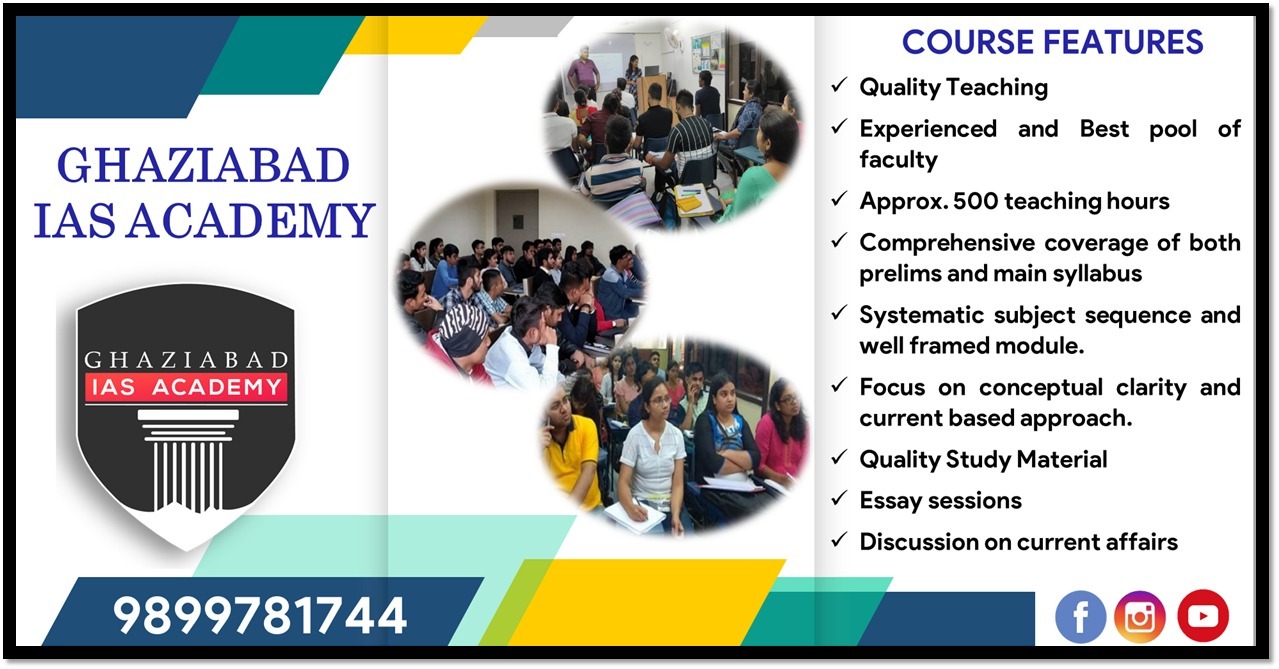 GHAZIABAD IAS ACADEMY

GHAZIABAD
IAS ACADEMY

9899781744

COURSE FEATURES

✓ Quality Teaching

✓ Experienced and Best pool of faculty

✓ Approx. 500 teaching hours

✓ Comprehensive coverage of both prelims and main syllabus

✓ Systematic subject sequence and well framed module.

✓ Focus on conceptual clarity and current based approach.

✓ Quality Study Material

✓ Essay sessions

✓ Discussion on current affairs